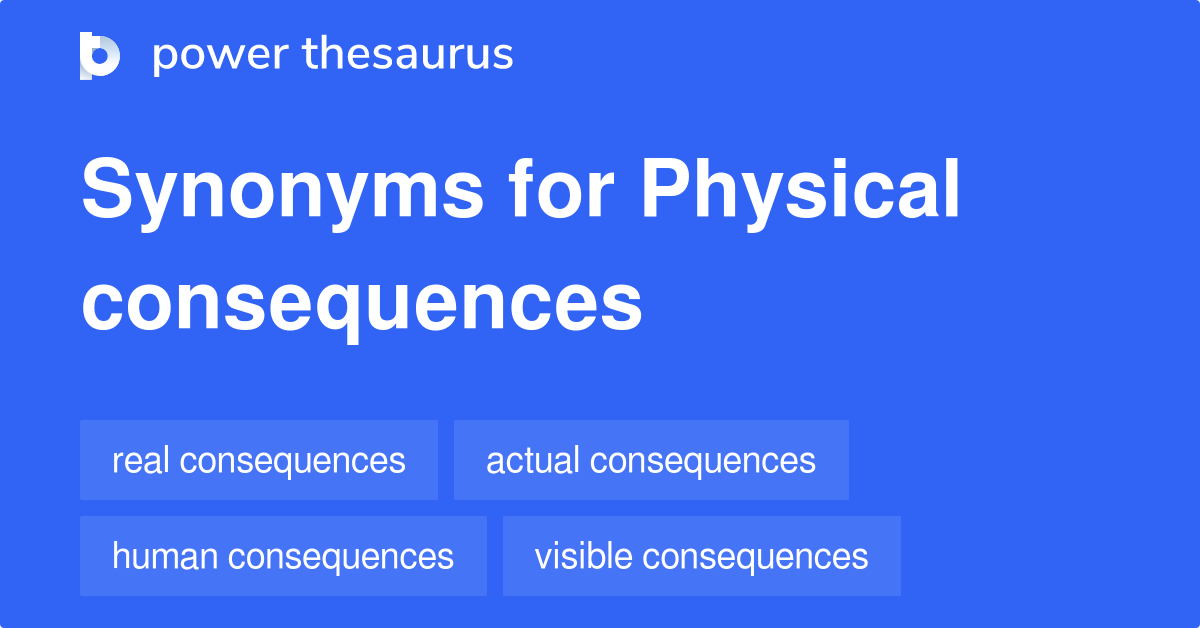 power thesaurus

Synonyms for Physical consequences

real consequences

actual consequences

human consequences

visible consequences